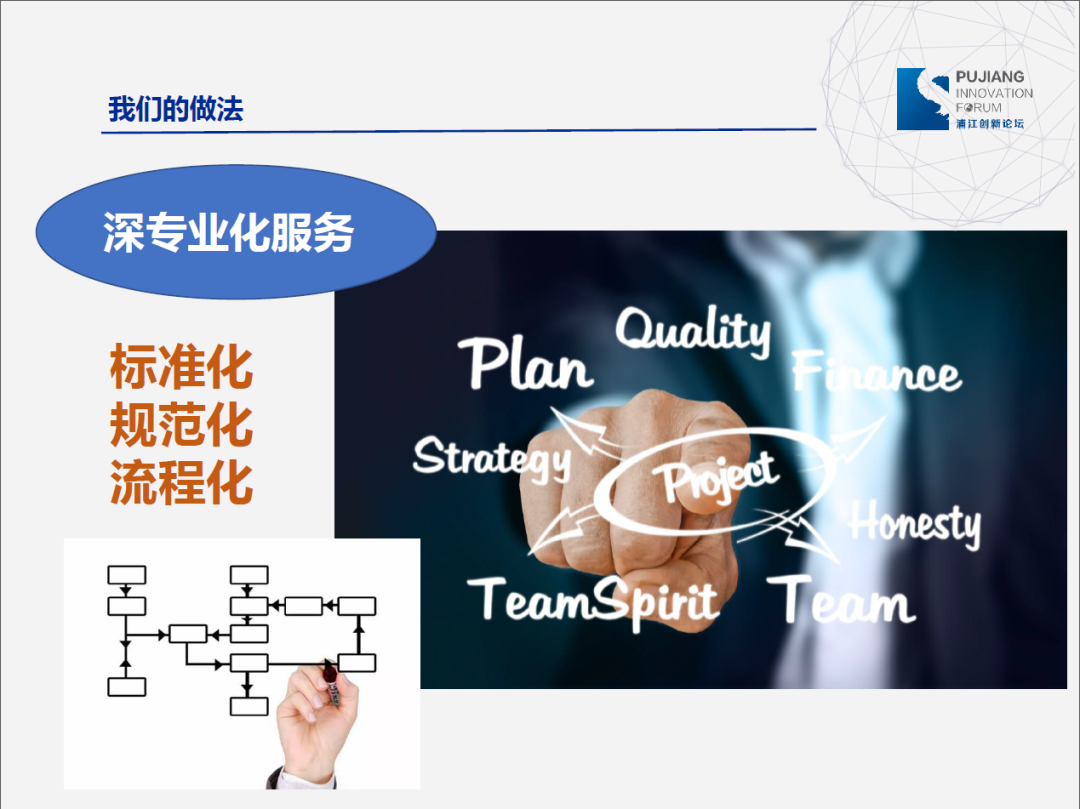 我们的做法

PUJIANG
INNOVATION
FORUM
浦江创新论坛

深专业化服务

标准化
规范化
流程化

Plan
Quality
Finance
Strategy
Project
Honesty
TeamSpirit
Team